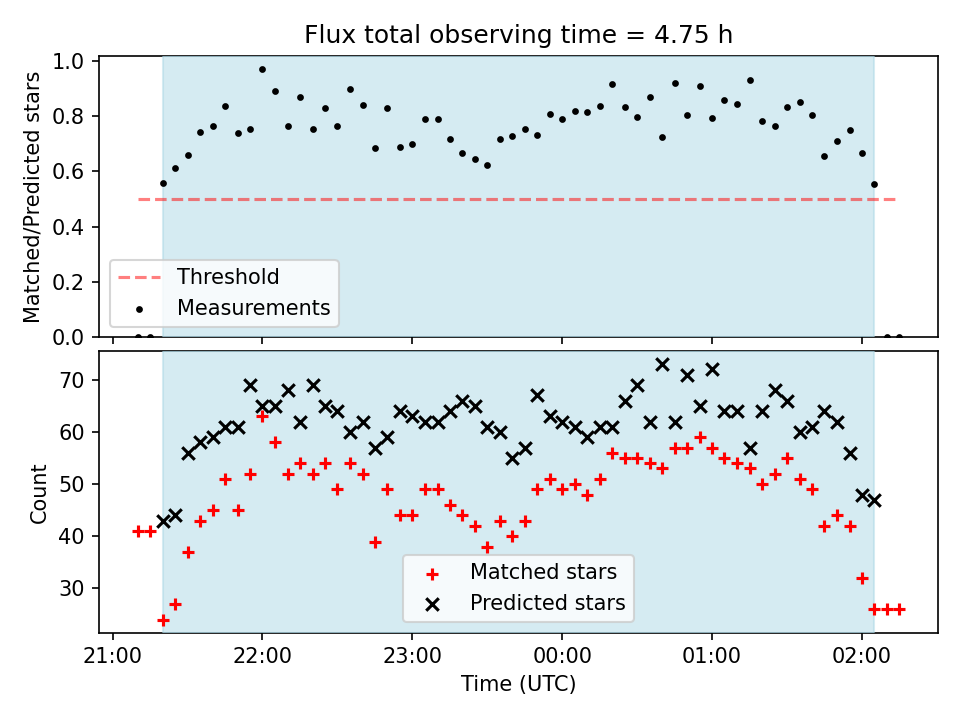 Flux total observing time = 4.75 h

Matched/Predicted stars

1.0
0.8
0.6
0.4
0.2
0.0

Threshold
Measurements

Count

70
60
50
40
30

Matched stars
Predicted stars

21:00
22:00
23:00
00:00
01:00
02:00

Time (UTC)